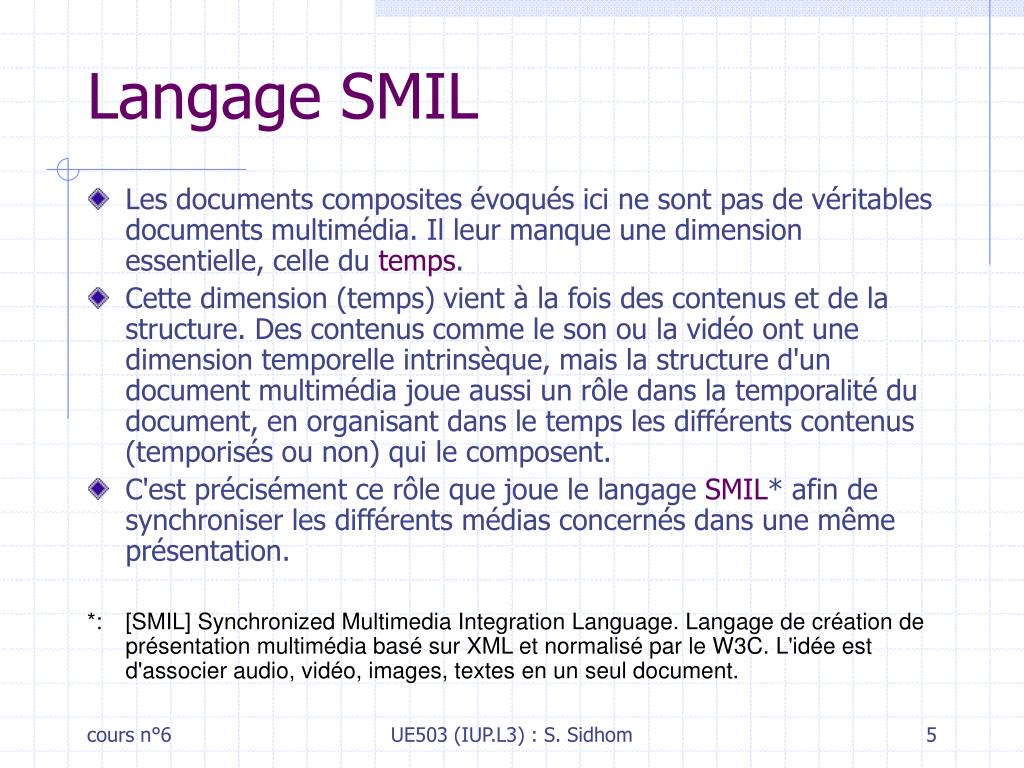 Langage SMIL

Les documents composites évoqués ici ne sont pas de véritables documents multimédia. Il leur manque une dimension essentielle, celle du temps.

Cette dimension (temps) vient à la fois des contenus et de la structure. Des contenus comme le son ou la vidéo ont une dimension temporelle intrinsèque, mais la structure d'un document multimédia joue aussi un rôle dans la temporalité du document, en organisant dans le temps les différents contenus (temporisés ou non) qui le composent.

C'est précisément ce rôle que joue le langage SMIL* afin de synchroniser les différents médias concernés dans une même présentation.

*: [SMIL] Synchronized Multimedia Integration Language. Langage de création de présentation multimédia basé sur XML et normalisé par le W3C. L'idée est d'associer audio, vidéo, images, textes en un seul document.

cours n°6

UE503 (IUP.L3) : S. Sidhom

5